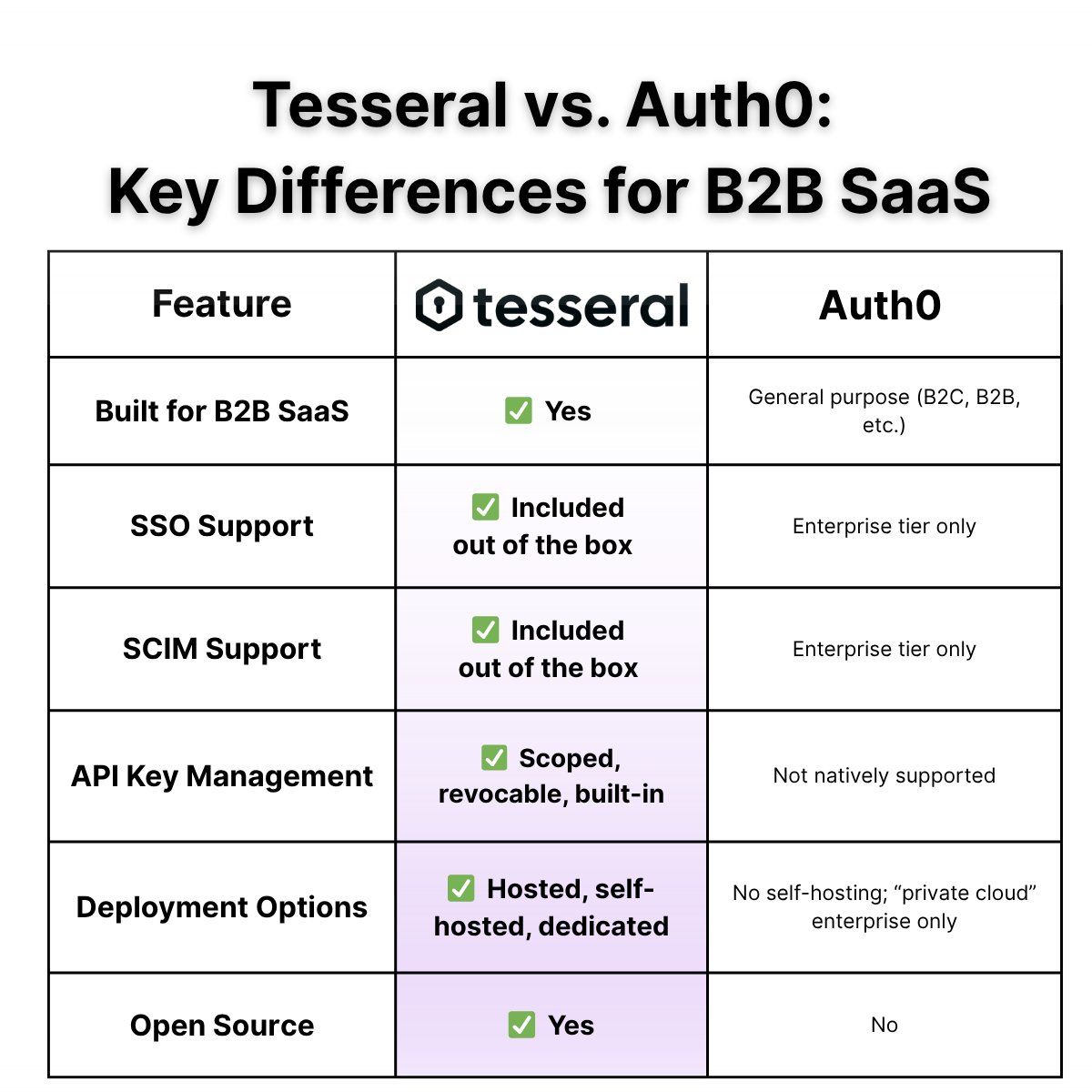 Tesseral vs. Auth0:
Key Differences for B2B SaaS

| Feature | tesseral | Auth0 |
|---|---|---|
| Built for B2B SaaS | ✅ Yes | General purpose (B2C, B2B, etc.) |
| SSO Support | ✅ Included out of the box | Enterprise tier only |
| SCIM Support | ✅ Included out of the box | Enterprise tier only |
| API Key Management | ✅ Scoped, revocable, built-in | Not natively supported |
| Deployment Options | ✅ Hosted, self-hosted, dedicated | No self-hosting; “private cloud” enterprise only |
| Open Source | ✅ Yes | No |